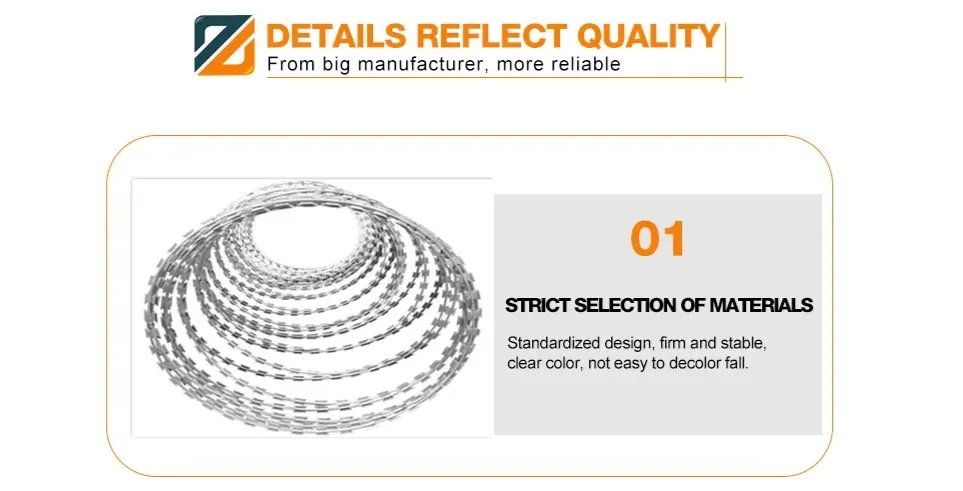 DETAILS REFLECT QUALITY
From big manufacturer, more reliable

01

STRICT SELECTION OF MATERIALS

Standardized design, firm and stable, clear color, not easy to decolor fall.